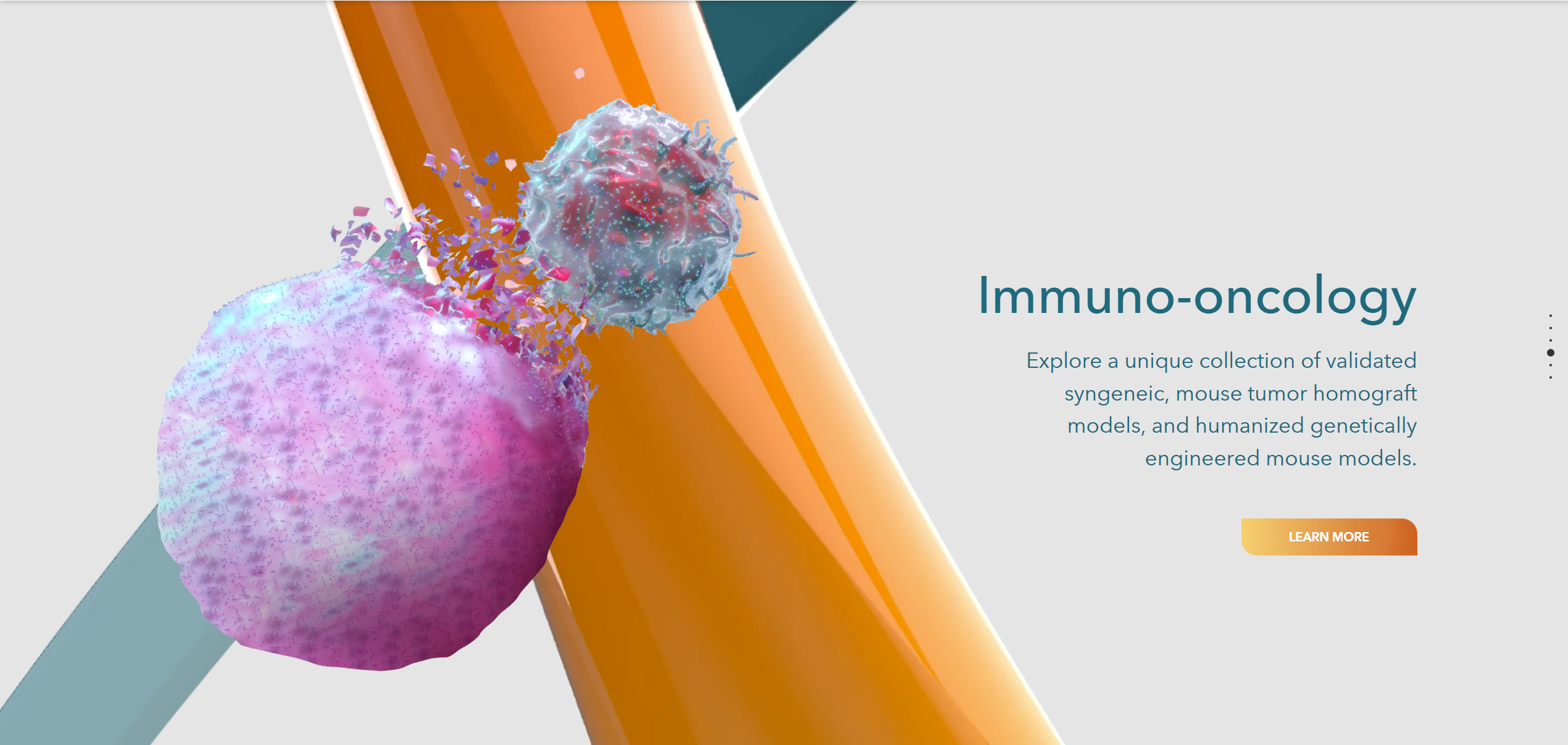 Immuno-oncology

Explore a unique collection of validated syngeneic, mouse tumor homograft models, and humanized genetically engineered mouse models.

LEARN MORE